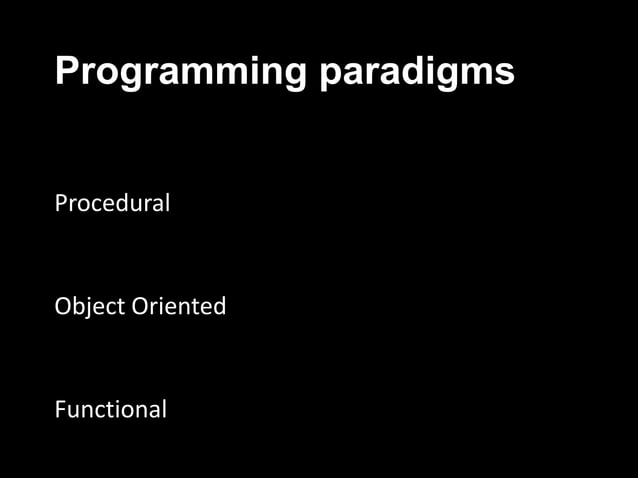 Programming paradigms

Procedural

Object Oriented

Functional